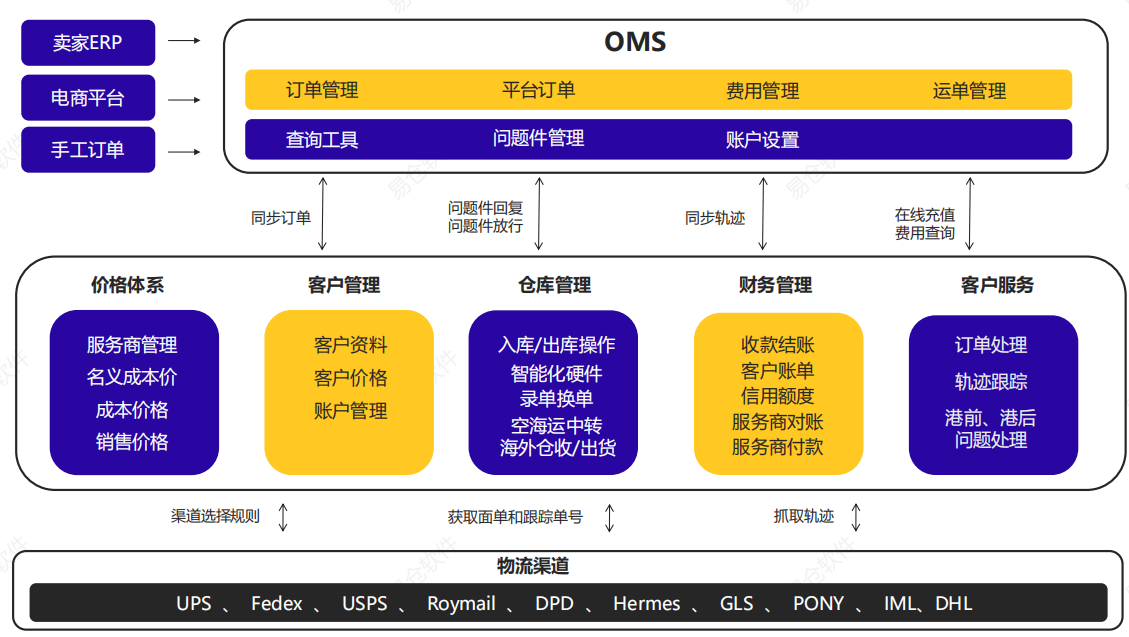 卖家ERP

电商平台

手工订单

OMS

订单管理　平台订单　费用管理　运单管理

查询工具　问题件管理　账户设置

同步订单

问题件回复
问题件放行

同步轨迹

在线充值
费用查询

价格体系

服务商管理
名义成本价
成本价格
销售价格

客户管理

客户资料
客户价格
账户管理

仓库管理

入库/出库操作
智能化硬件
录单换单
空海运中转
海外仓收/出货

财务管理

收款结账
客户账单
信用额度
服务商对账
服务商付款

客户服务

订单处理
轨迹跟踪
港前、港后
问题处理

渠道选择规则

获取面单和跟踪单号

抓取轨迹

物流渠道

UPS 、 Fedex 、 USPS 、 Roymail 、 DPD 、 Hermes 、 GLS 、 PONY 、 IML、DHL